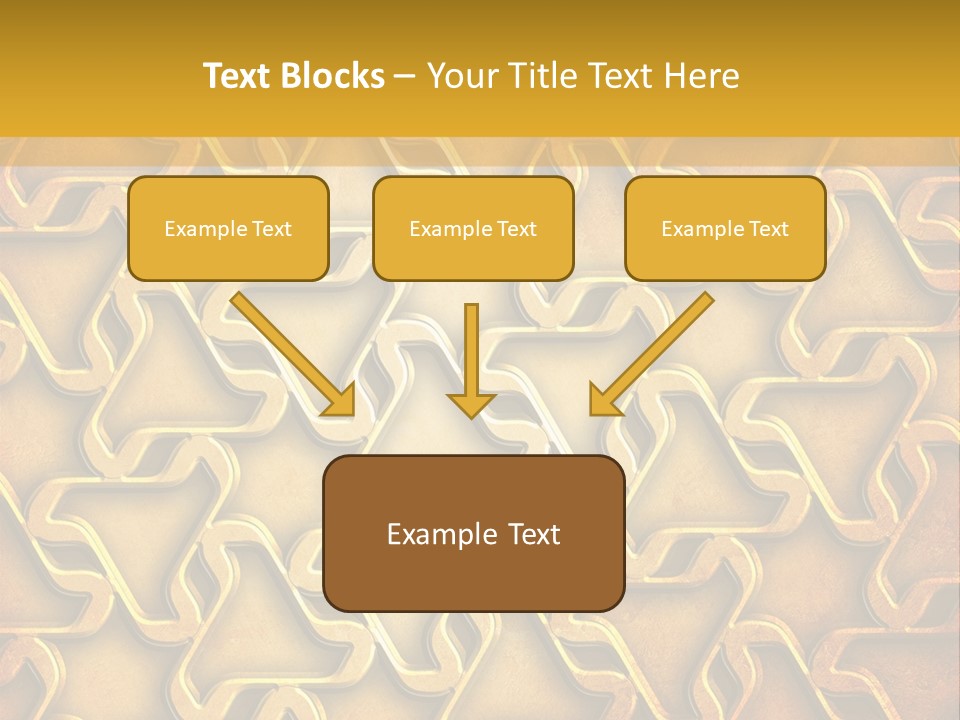 Text Blocks – Your Title Text Here

Example Text

Example Text

Example Text

Example Text